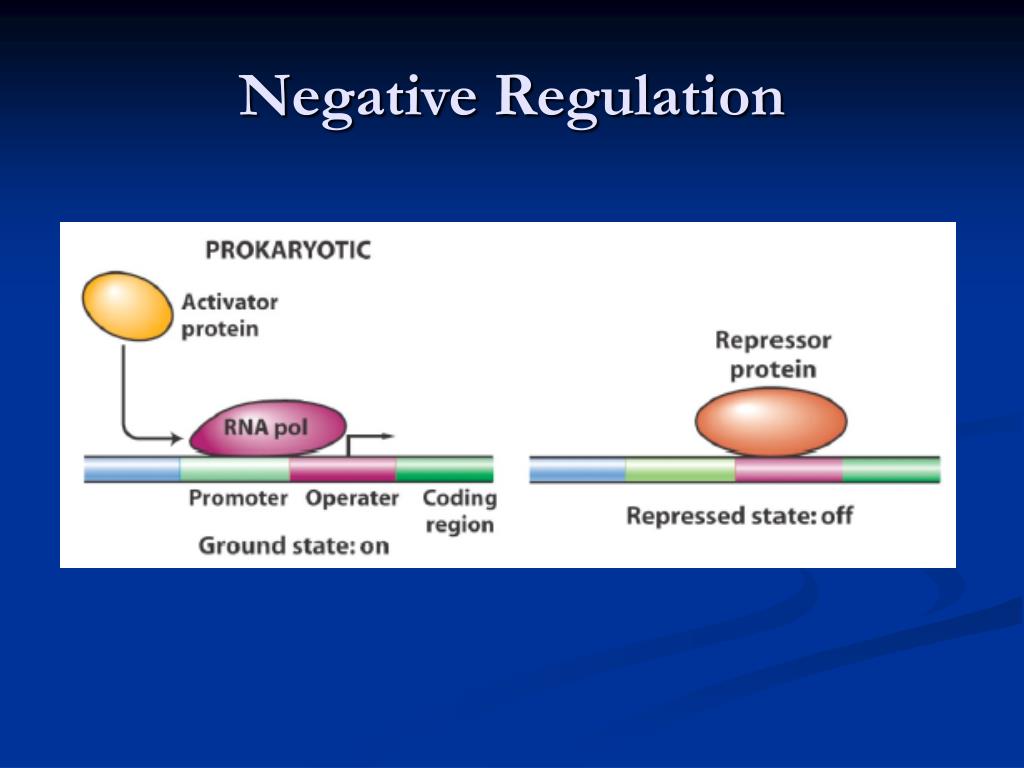 Negative Regulation

PROKARYOTIC

Activator protein

RNA pol

Promoter Operater Coding region

Ground state: on

Repressor protein

Repressed state: off